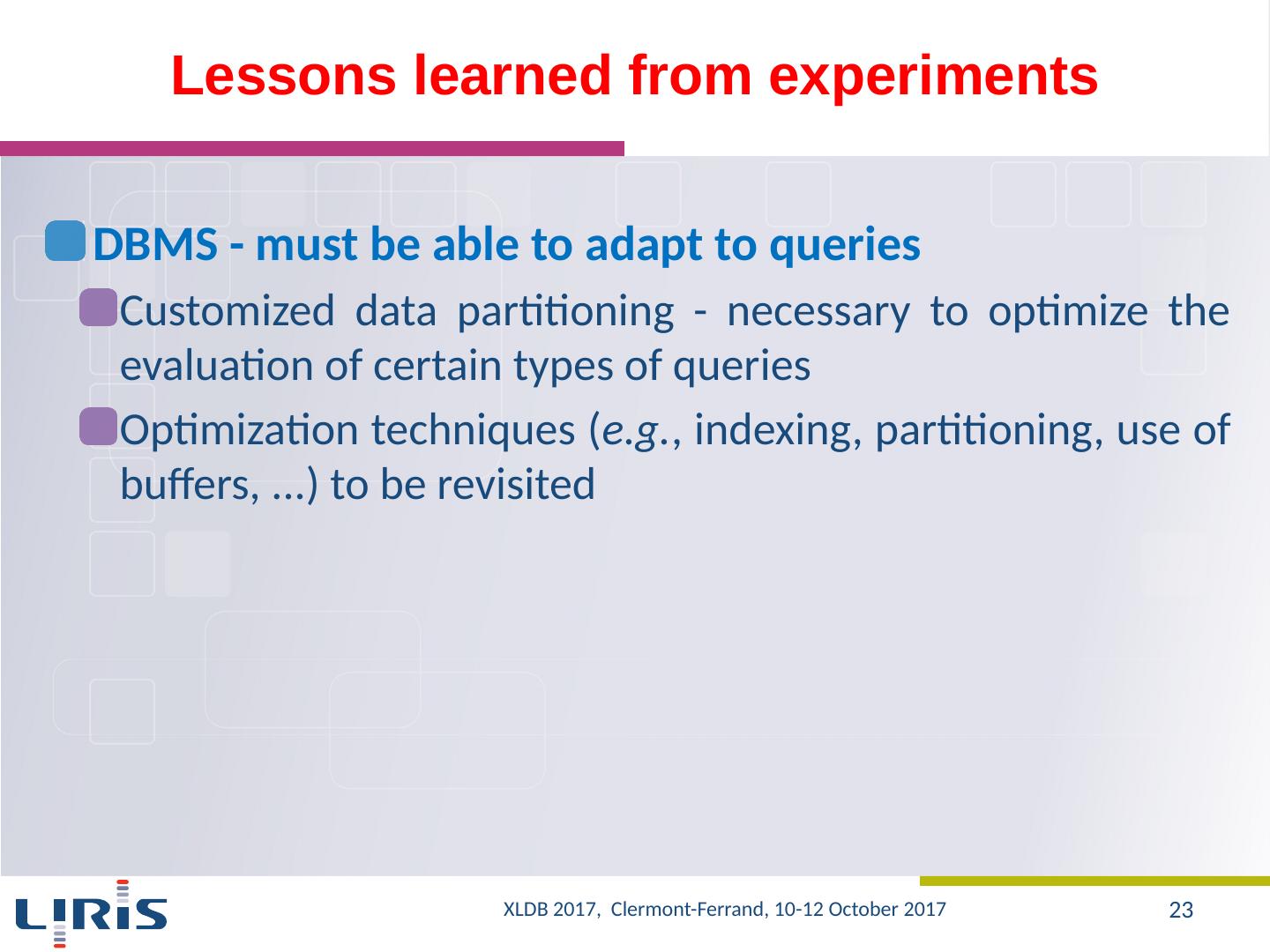 Lessons learned from experiments

DBMS - must be able to adapt to queries

Customized data partitioning - necessary to optimize the evaluation of certain types of queries

Optimization techniques (e.g., indexing, partitioning, use of buffers, ...) to be revisited

LIRIS

XLDB 2017, Clermont-Ferrand, 10-12 October 2017

23